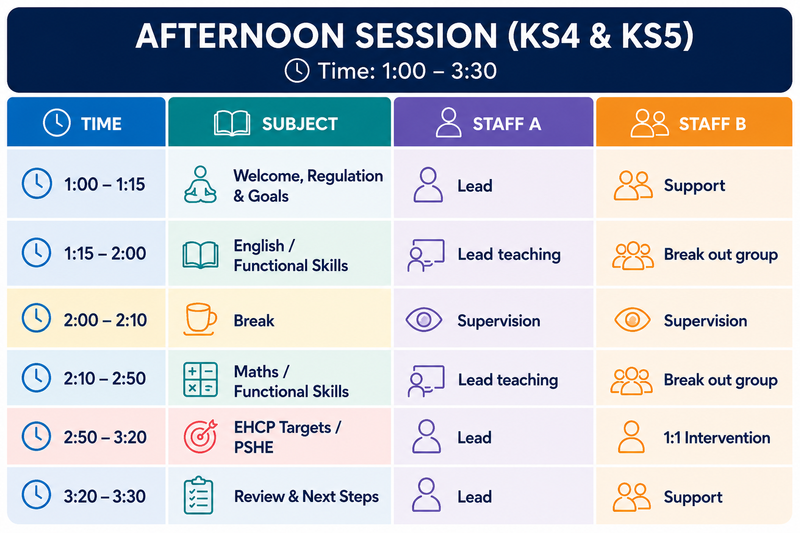 AFTERNOON SESSION (KS4 & KS5)
Time: 1:00 – 3:30

| TIME | SUBJECT | STAFF A | STAFF B |
|---|---|---|---|
| 1:00 – 1:15 | Welcome, Regulation & Goals | Lead | Support |
| 1:15 – 2:00 | English / Functional Skills | Lead teaching | Break out group |
| 2:00 – 2:10 | Break | Supervision | Supervision |
| 2:10 – 2:50 | Maths / Functional Skills | Lead teaching | Break out group |
| 2:50 – 3:20 | EHCP Targets / PSHE | Lead | 1:1 Intervention |
| 3:20 – 3:30 | Review & Next Steps | Lead | Support |